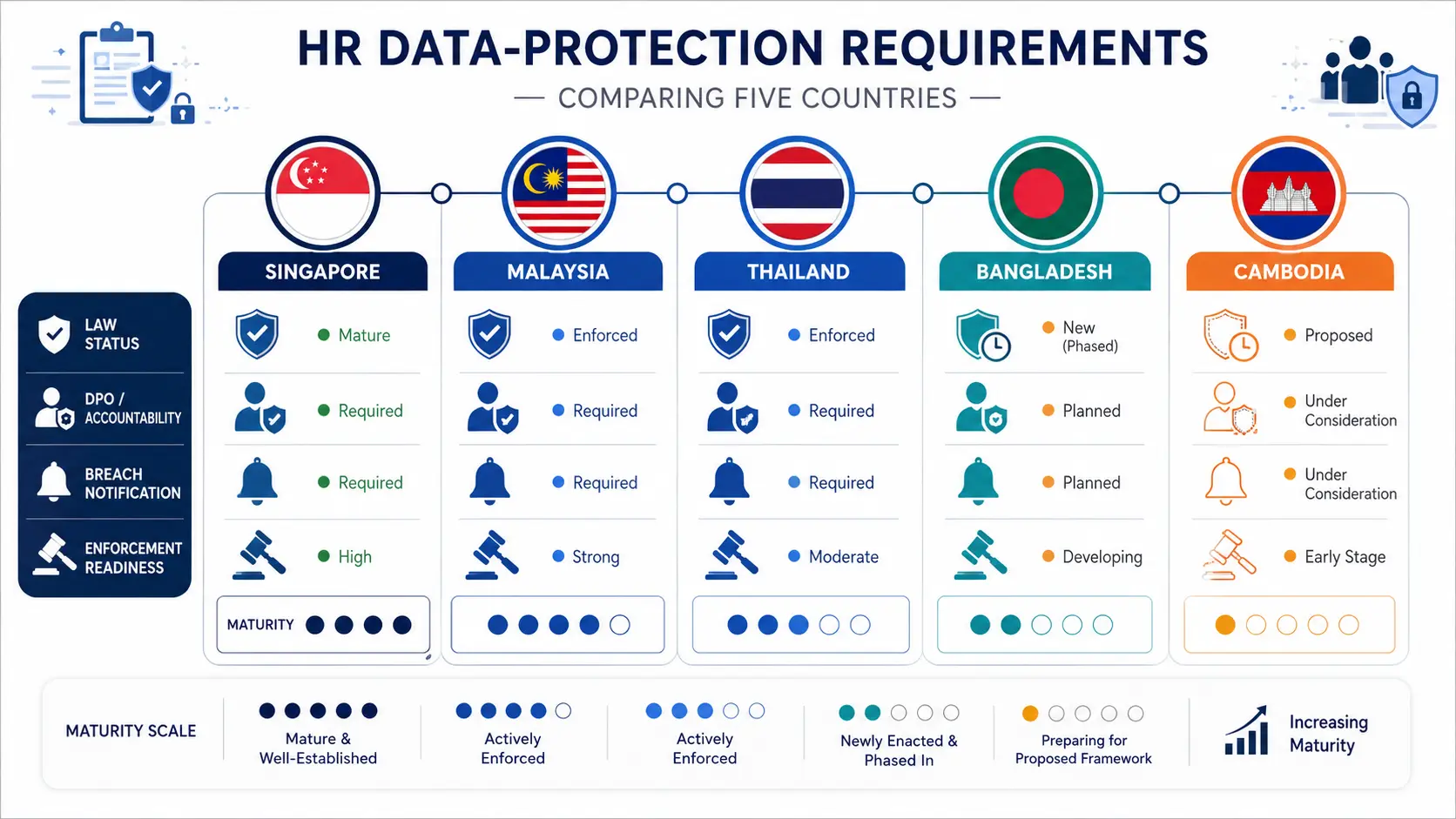 HR DATA-PROTECTION REQUIREMENTS

— COMPARING FIVE COUNTRIES —

| | SINGAPORE | MALAYSIA | THAILAND | BANGLADESH | CAMBODIA |
|---|---|---|---|---|---|
| LAW STATUS | Mature | Enforced | Enforced | New (Phased) | Proposed |
| DPO / ACCOUNTABILITY | Required | Required | Required | Planned | Under Consideration |
| BREACH NOTIFICATION | Required | Required | Required | Planned | Under Consideration |
| ENFORCEMENT READINESS | High | Strong | Moderate | Developing | Early Stage |

MATURITY

MATURITY SCALE

Mature & Well-Established

Actively Enforced

Actively Enforced

Newly Enacted & Phased In

Preparing for Proposed Framework

Increasing Maturity